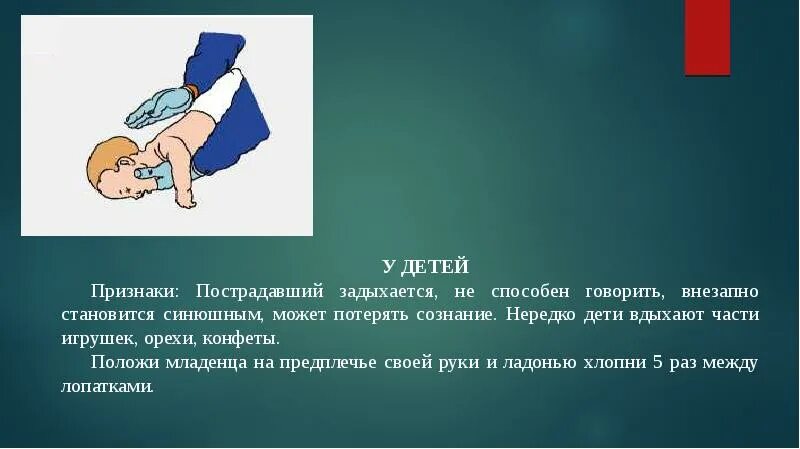 У ДЕТЕЙ

Признаки: Пострадавший задыхается, не способен говорить, внезапно становится синюшным, может потерять сознание. Нередко дети вдыхают части игрушек, орехи, конфеты.

Положи младенца на предплечье своей руки и ладонью хлопни 5 раз между лопатками.